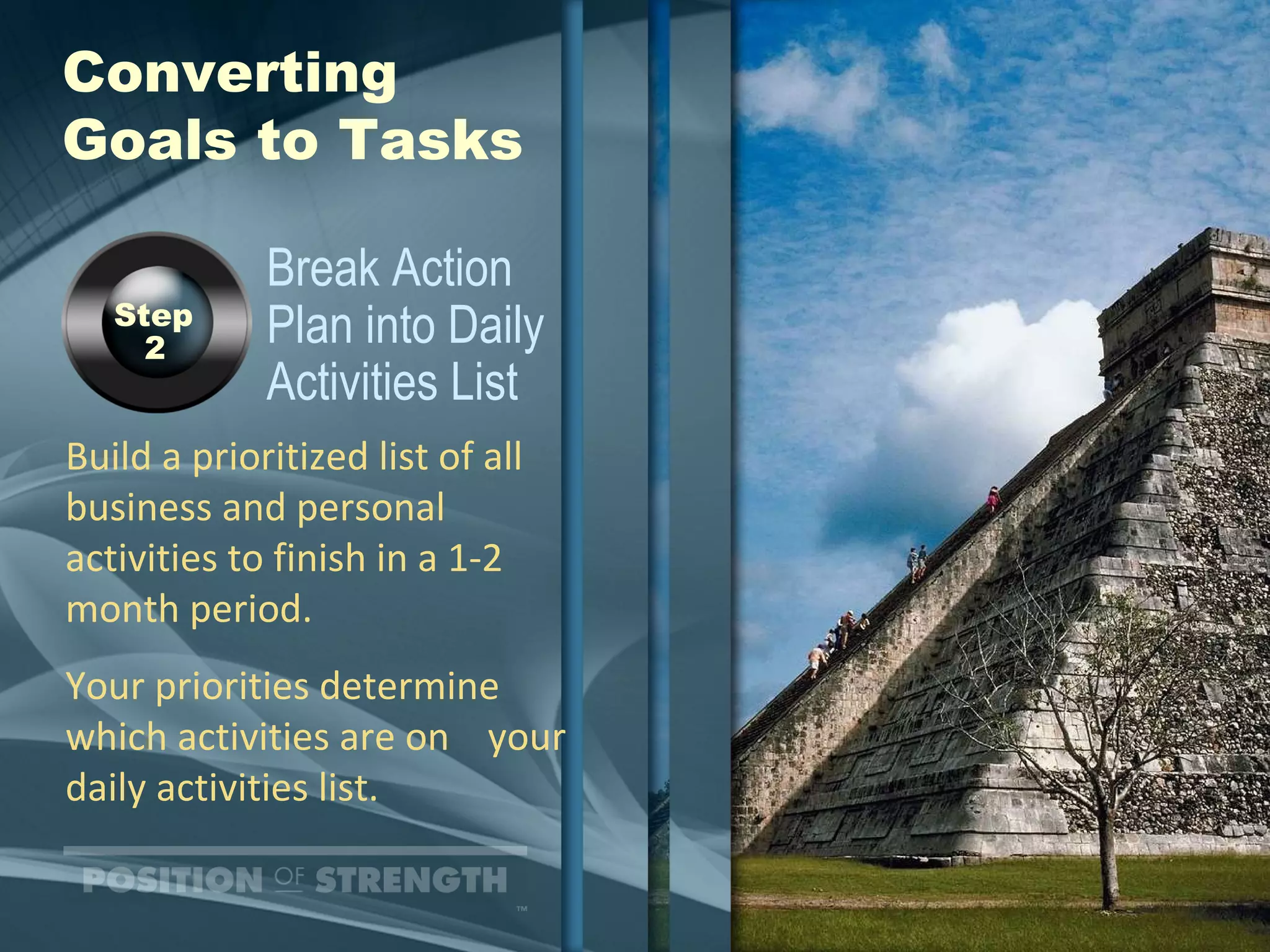 Converting Goals to Tasks

Step 2

Break Action Plan into Daily Activities List

Build a prioritized list of all business and personal activities to finish in a 1-2 month period.

Your priorities determine which activities are on your daily activities list.

POSITION OF STRENGTH

™